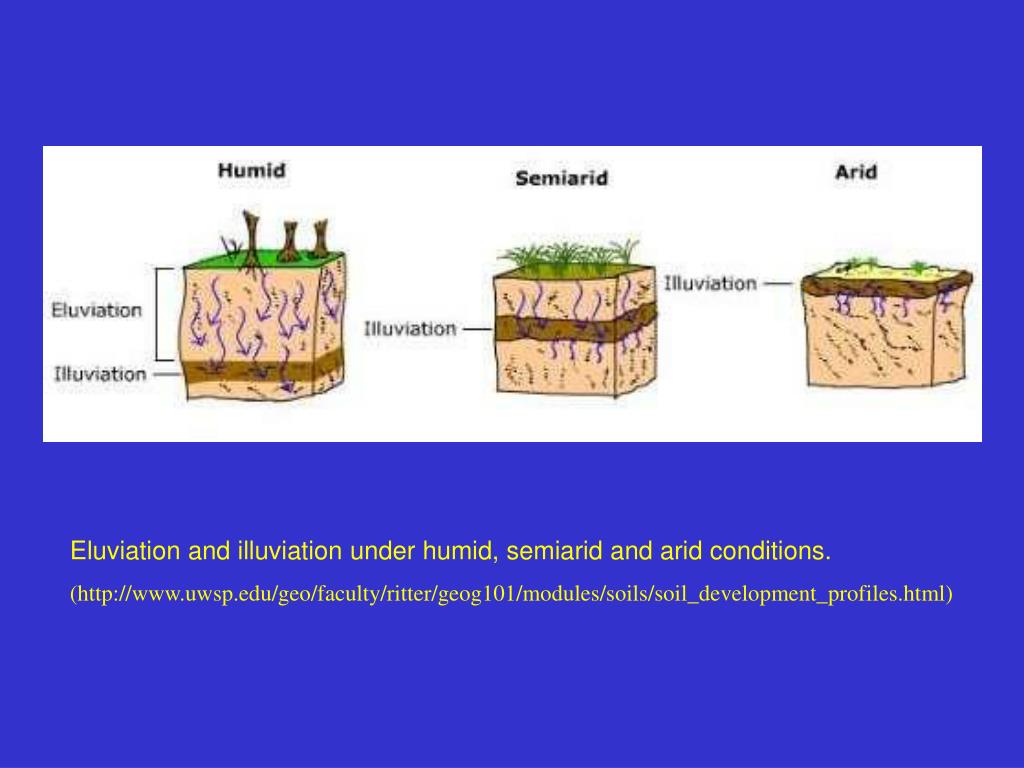 Humid

Semiarid

Arid

Eluviation

Illuviation

Illuviation

Illuviation

Eluviation and illuviation under humid, semiarid and arid conditions.

(http://www.uwsp.edu/geo/faculty/ritter/geog101/modules/soils/soil_development_profiles.html)